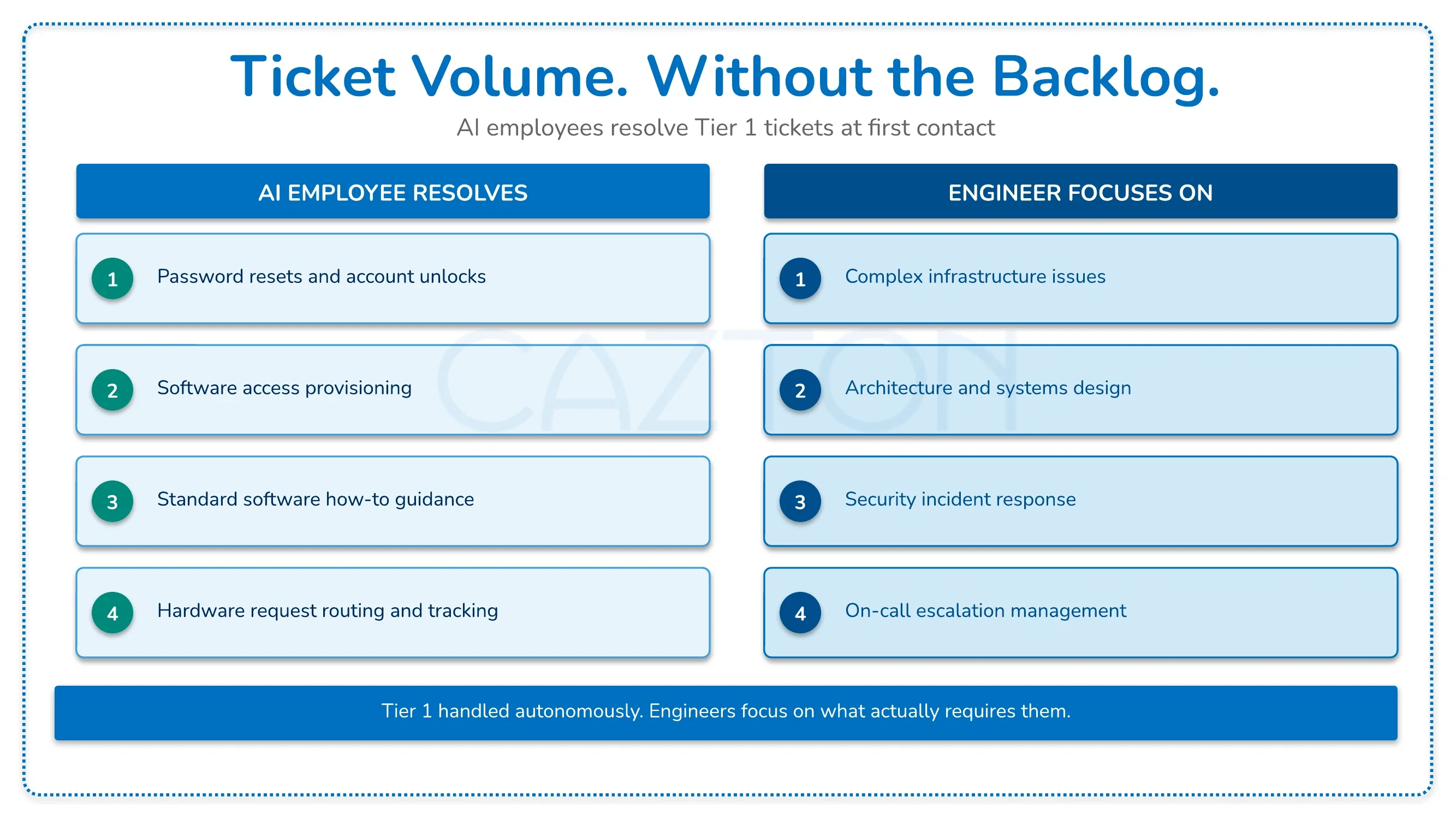 Ticket Volume. Without the Backlog.

AI employees resolve Tier 1 tickets at first contact

AI EMPLOYEE RESOLVES

1 Password resets and account unlocks

2 Software access provisioning

3 Standard software how-to guidance

4 Hardware request routing and tracking

ENGINEER FOCUSES ON

1 Complex infrastructure issues

2 Architecture and systems design

3 Security incident response

4 On-call escalation management

CAZTON

Tier 1 handled autonomously. Engineers focus on what actually requires them.